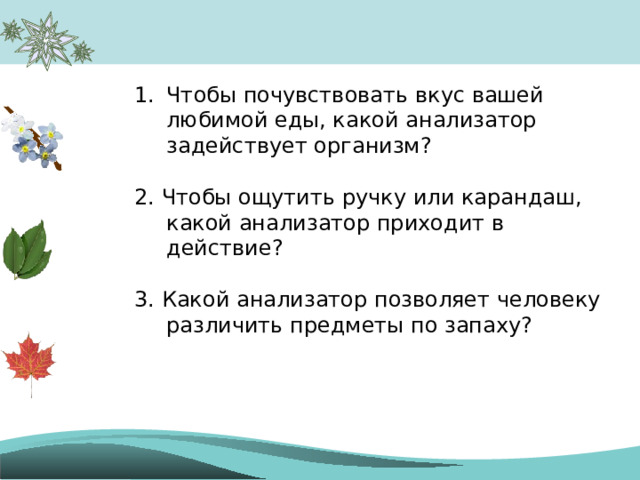 1. Чтобы почувствовать вкус вашей любимой еды, какой анализатор задействует организм?

2. Чтобы ощутить ручку или карандаш, какой анализатор приходит в действие?

3. Какой анализатор позволяет человеку различить предметы по запаху?